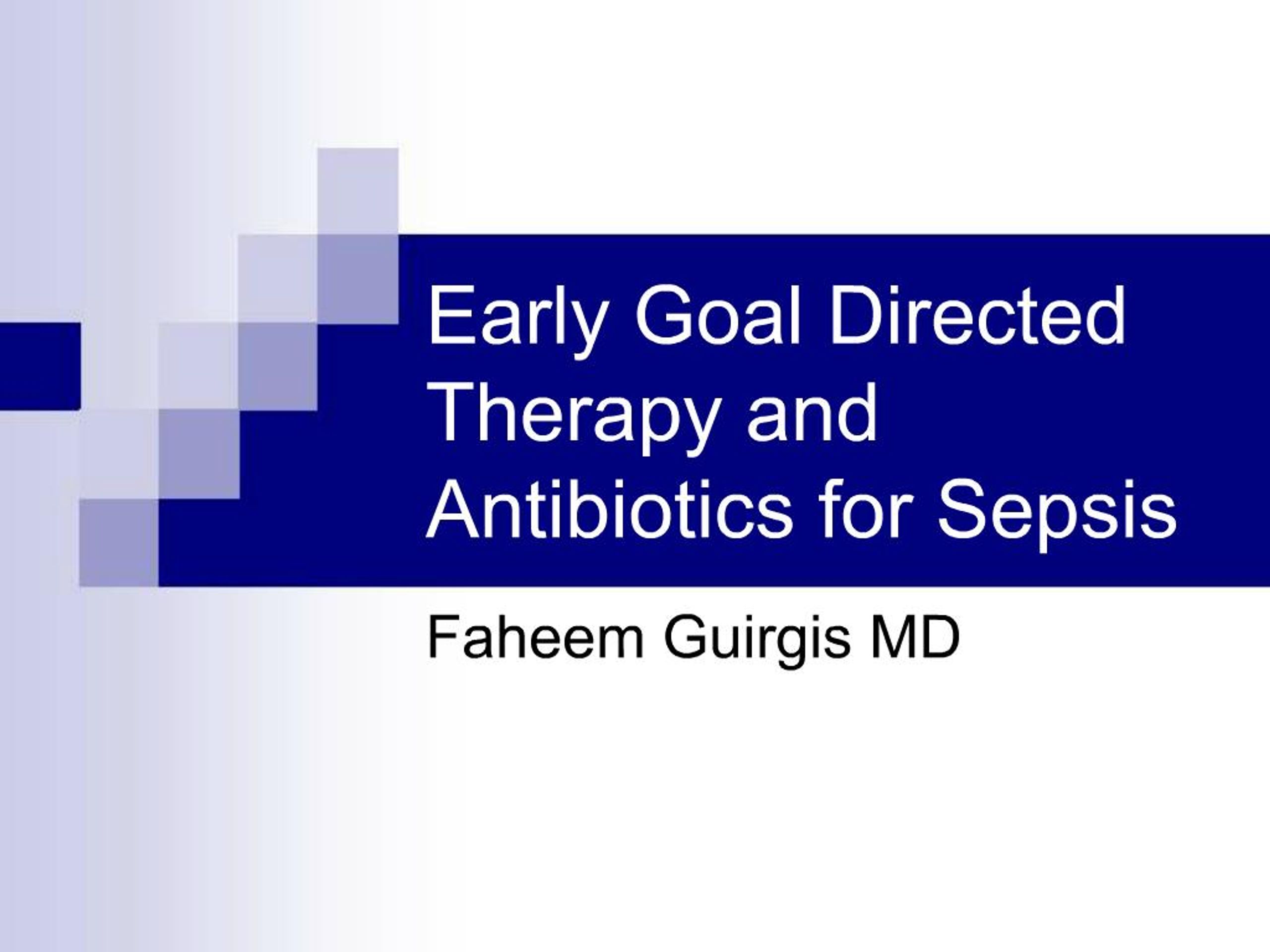 Early Goal Directed Therapy and Antibiotics for Sepsis

Faheem Guirgis MD